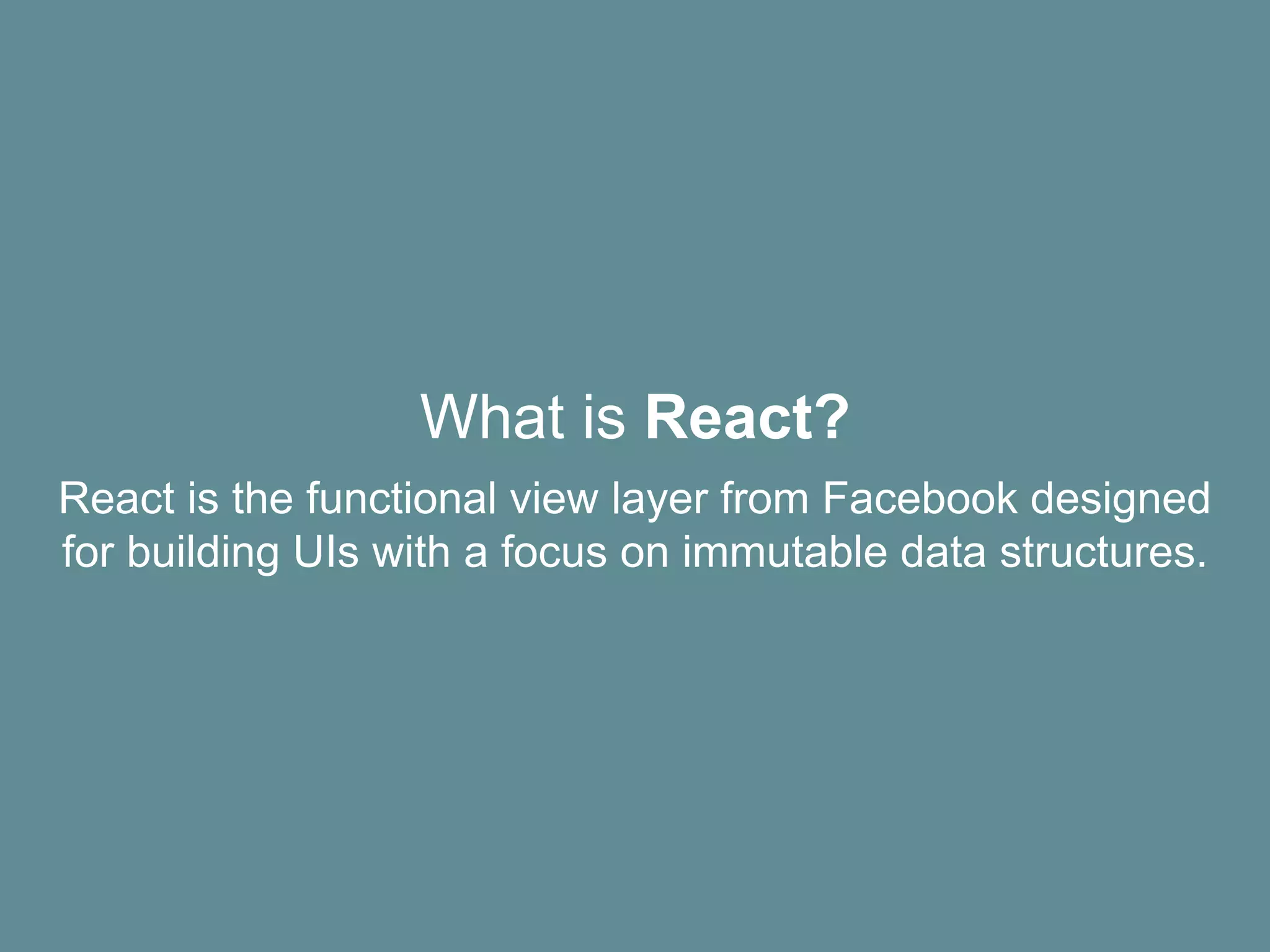 What is React?

React is the functional view layer from Facebook designed for building UIs with a focus on immutable data structures.